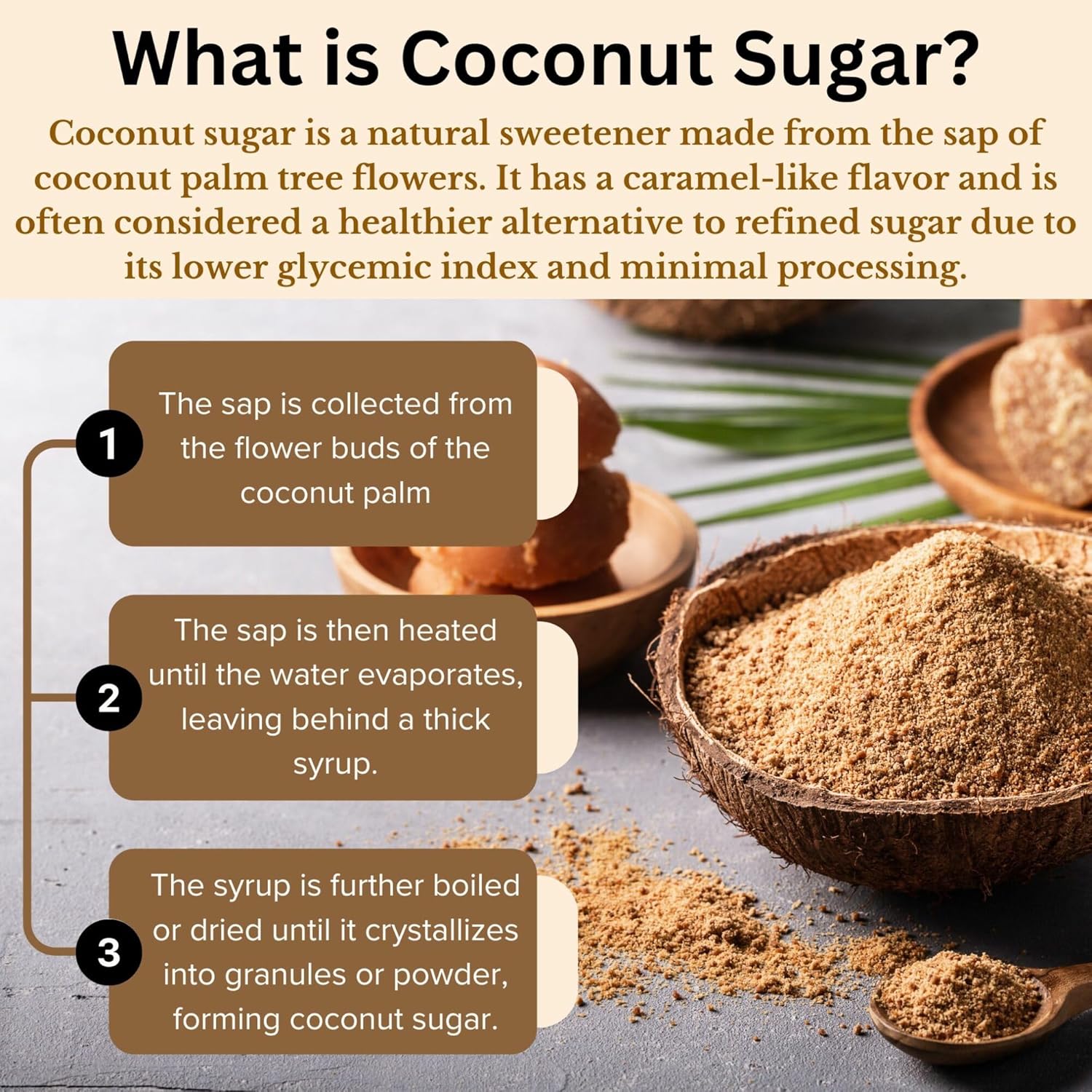 What is Coconut Sugar?

Coconut sugar is a natural sweetener made from the sap of coconut palm tree flowers. It has a caramel-like flavor and is often considered a healthier alternative to refined sugar due to its lower glycemic index and minimal processing.

1

The sap is collected from the flower buds of the coconut palm

2

The sap is then heated until the water evaporates, leaving behind a thick syrup.

3

The syrup is further boiled or dried until it crystallizes into granules or powder, forming coconut sugar.